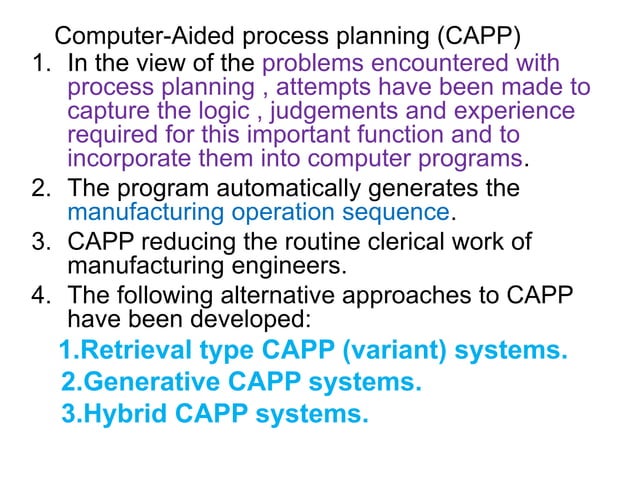 Computer-Aided process planning (CAPP)

1. In the view of the problems encountered with process planning , attempts have been made to capture the logic , judgements and experience required for this important function and to incorporate them into computer programs.
2. The program automatically generates the manufacturing operation sequence.
3. CAPP reducing the routine clerical work of manufacturing engineers.
4. The following alternative approaches to CAPP have been developed:

1.Retrieval type CAPP (variant) systems.
2.Generative CAPP systems.
3.Hybrid CAPP systems.